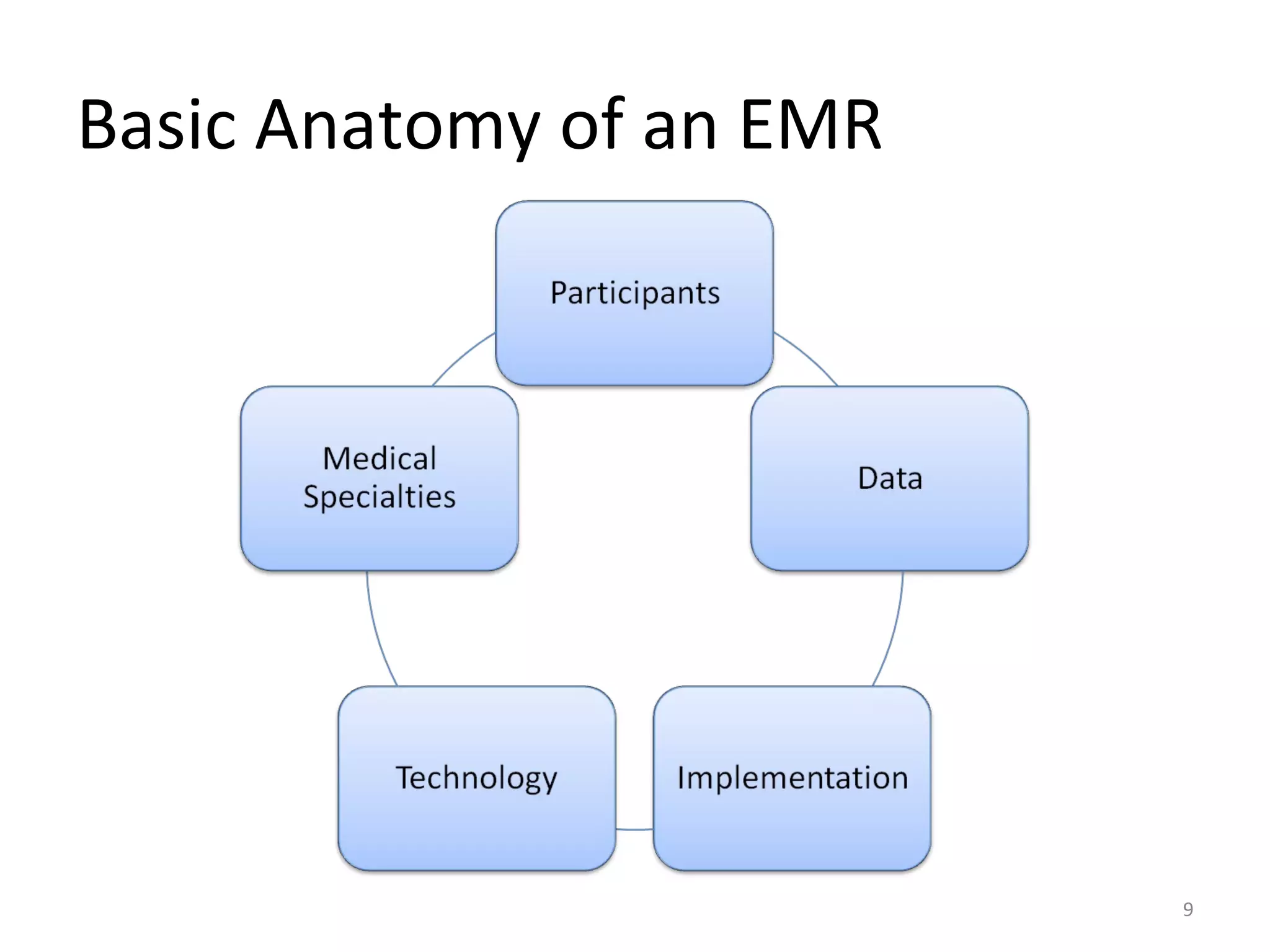 Basic Anatomy of an EMR

Participants

Medical Specialties

Data

Technology

Implementation

9